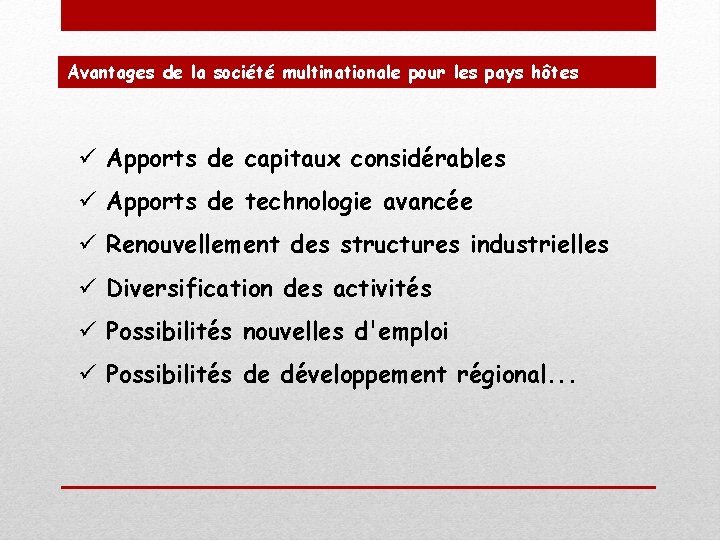 Avantages de la société multinationale pour les pays hôtes

✓ Apports de capitaux considérables
✓ Apports de technologie avancée
✓ Renouvellement des structures industrielles
✓ Diversification des activités
✓ Possibilités nouvelles d'emploi
✓ Possibilités de développement régional...